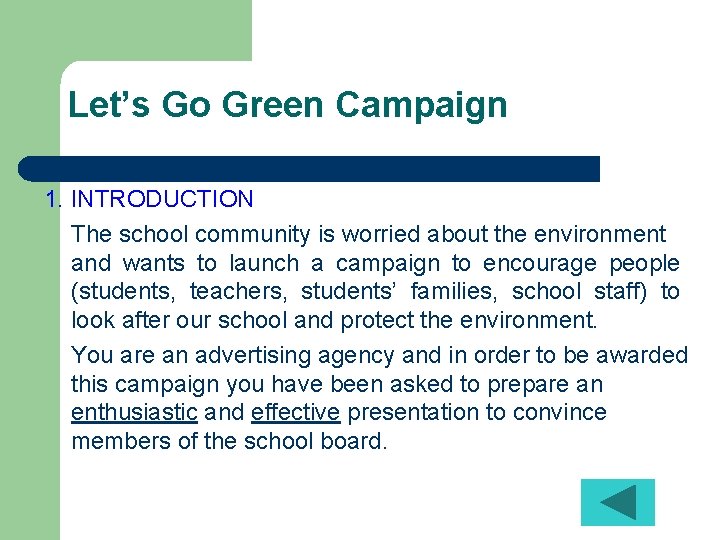 Let’s Go Green Campaign

1. INTRODUCTION

The school community is worried about the environment and wants to launch a campaign to encourage people (students, teachers, students’ families, school staff) to look after our school and protect the environment.

You are an advertising agency and in order to be awarded this campaign you have been asked to prepare an enthusiastic and effective presentation to convince members of the school board.